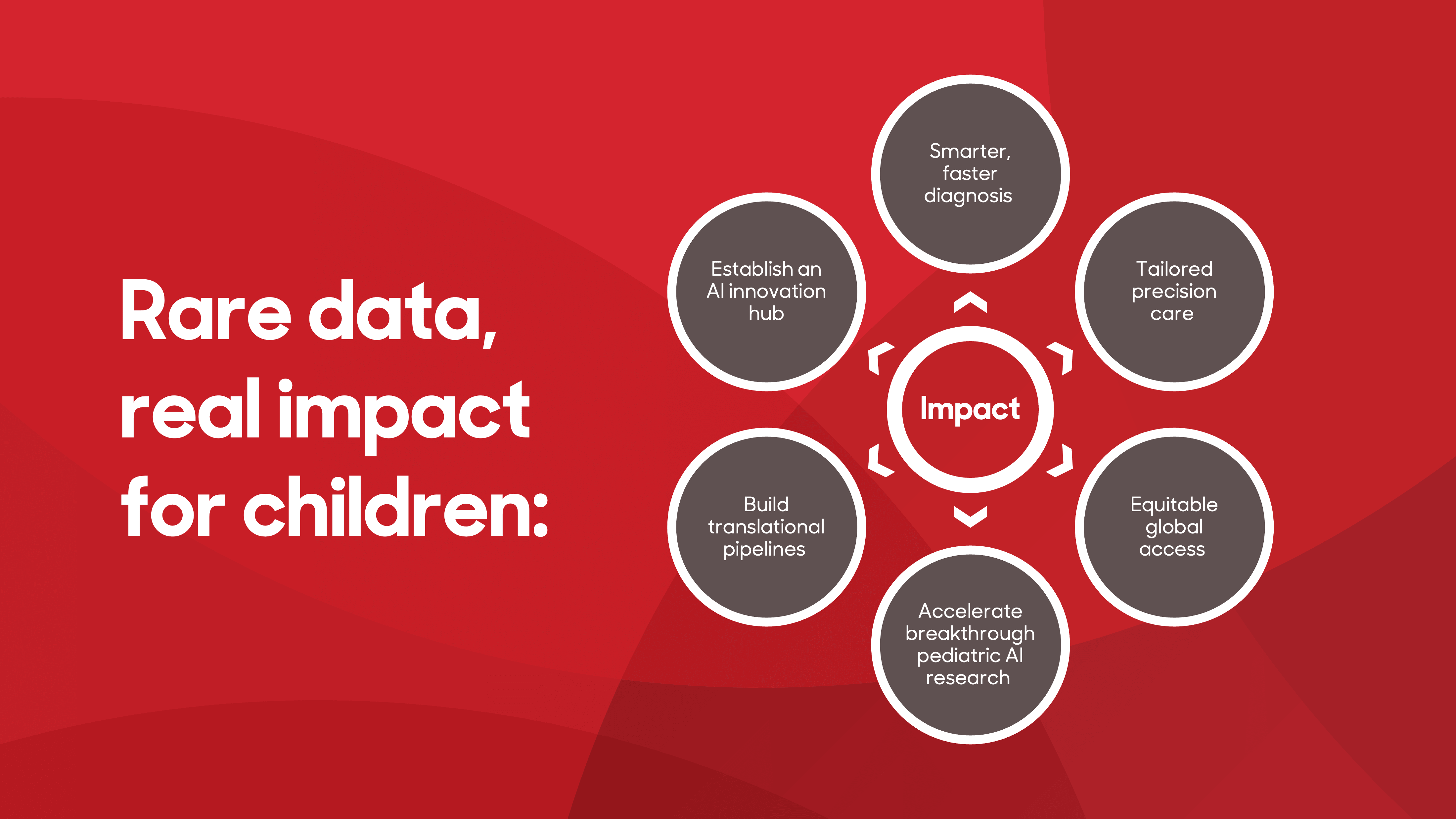 Rare data, real impact for children:

Impact

Smarter, faster diagnosis

Tailored precision care

Equitable global access

Accelerate breakthrough pediatric AI research

Build translational pipelines

Establish an AI innovation hub